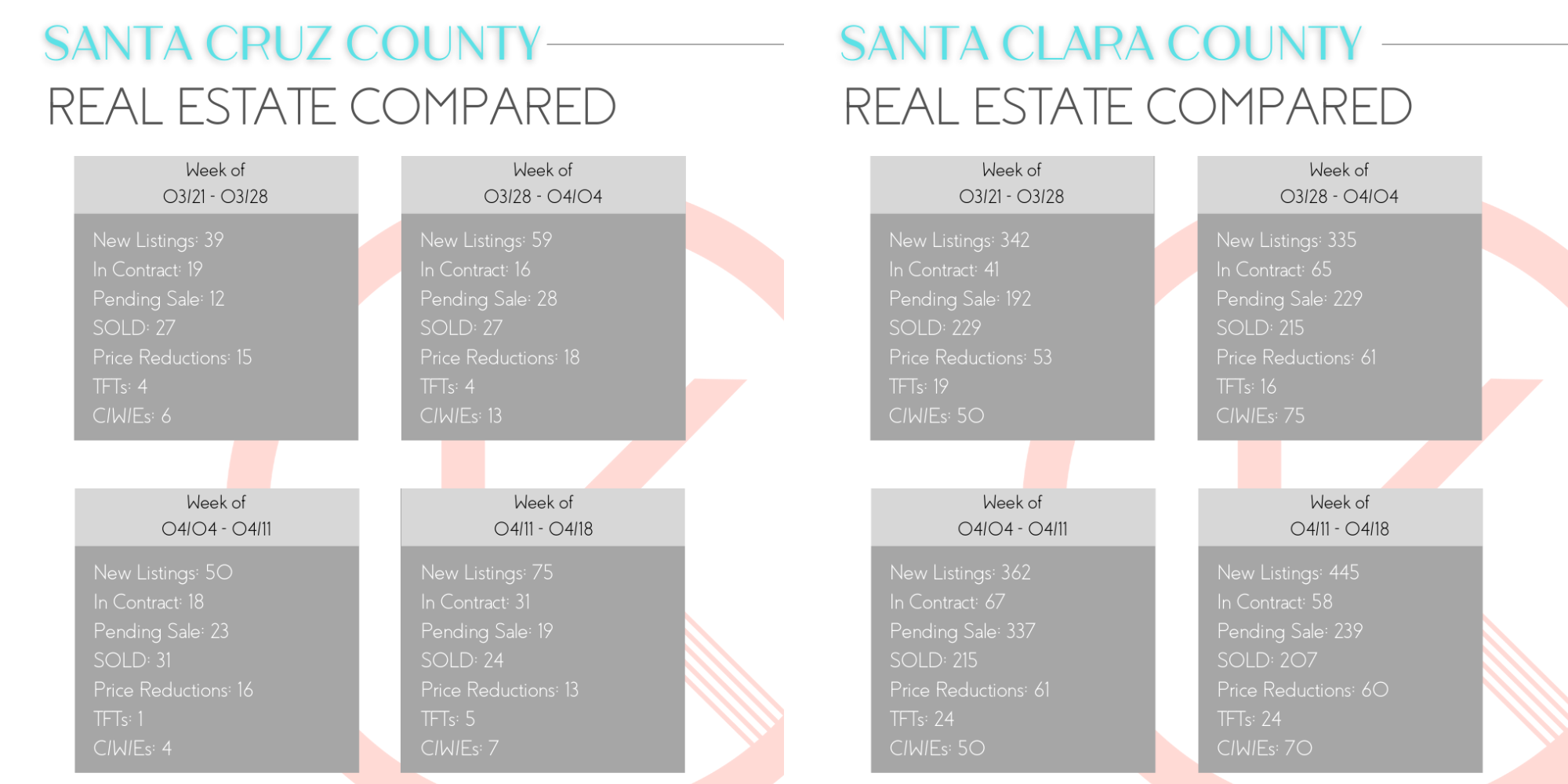 SANTA CRUZ COUNTY
REAL ESTATE COMPARED

Week of
03/21 - 03/28

New Listings: 39
In Contract: 19
Pending Sale: 12
SOLD: 27
Price Reductions: 15
TFTs: 4
C/W/Es: 6

Week of
03/28 - 04/04

New Listings: 59
In Contract: 16
Pending Sale: 28
SOLD: 27
Price Reductions: 18
TFTs: 4
C/W/Es: 13

Week of
04/04 - 04/11

New Listings: 50
In Contract: 18
Pending Sale: 23
SOLD: 31
Price Reductions: 16
TFTs: 1
C/W/Es: 4

Week of
04/11 - 04/18

New Listings: 75
In Contract: 31
Pending Sale: 19
SOLD: 24
Price Reductions: 13
TFTs: 5
C/W/Es: 7

SANTA CLARA COUNTY
REAL ESTATE COMPARED

Week of
03/21 - 03/28

New Listings: 342
In Contract: 41
Pending Sale: 192
SOLD: 229
Price Reductions: 53
TFTs: 19
C/W/Es: 50

Week of
03/28 - 04/04

New Listings: 335
In Contract: 65
Pending Sale: 229
SOLD: 215
Price Reductions: 61
TFTs: 16
C/W/Es: 75

Week of
04/04 - 04/11

New Listings: 362
In Contract: 67
Pending Sale: 337
SOLD: 215
Price Reductions: 61
TFTs: 24
C/W/Es: 50

Week of
04/11 - 04/18

New Listings: 445
In Contract: 58
Pending Sale: 239
SOLD: 207
Price Reductions: 60
TFTs: 24
C/W/Es: 70